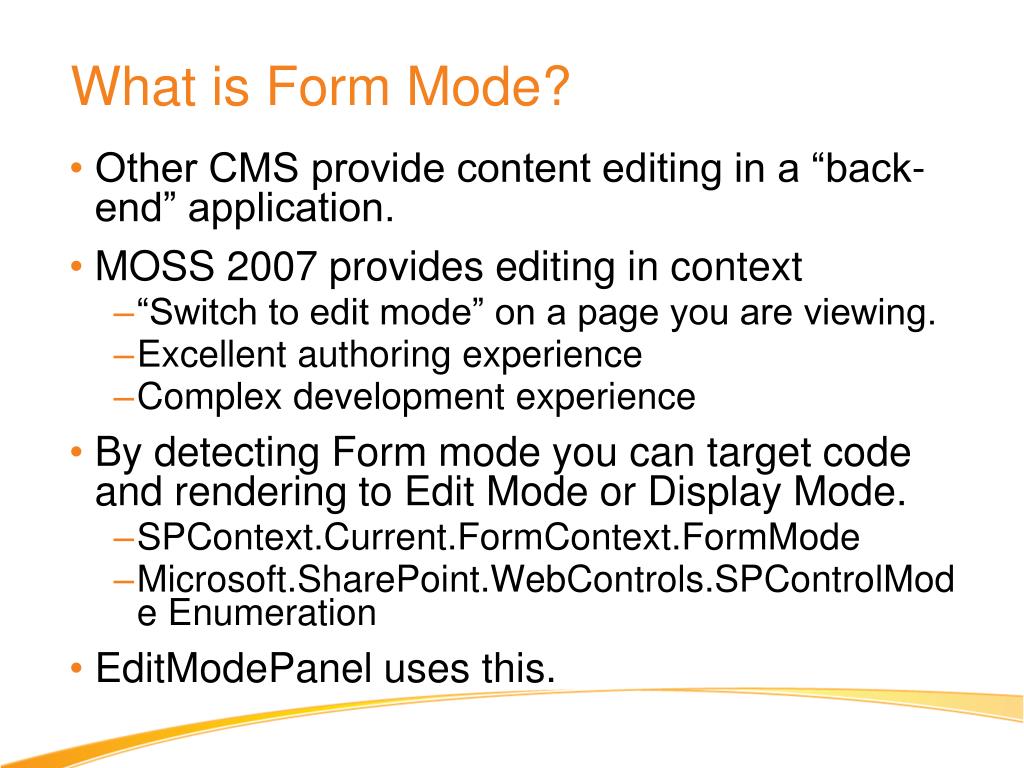 What is Form Mode?

• Other CMS provide content editing in a “back-end” application.

• MOSS 2007 provides editing in context
–“Switch to edit mode” on a page you are viewing.
–Excellent authoring experience
–Complex development experience

• By detecting Form mode you can target code and rendering to Edit Mode or Display Mode.
–SPContext.Current.FormContext.FormMode
–Microsoft.SharePoint.WebControls.SPControlMode Enumeration

• EditModePanel uses this.